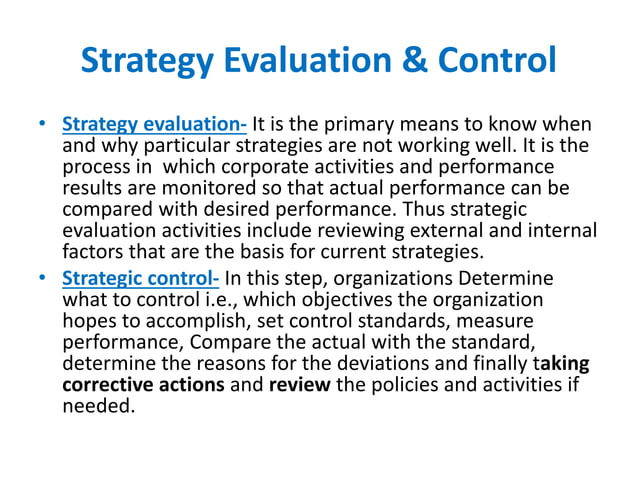 Strategy Evaluation & Control

• Strategy evaluation- It is the primary means to know when and why particular strategies are not working well. It is the process in which corporate activities and performance results are monitored so that actual performance can be compared with desired performance. Thus strategic evaluation activities include reviewing external and internal factors that are the basis for current strategies.

• Strategic control- In this step, organizations Determine what to control i.e., which objectives the organization hopes to accomplish, set control standards, measure performance, Compare the actual with the standard, determine the reasons for the deviations and finally taking corrective actions and review the policies and activities if needed.